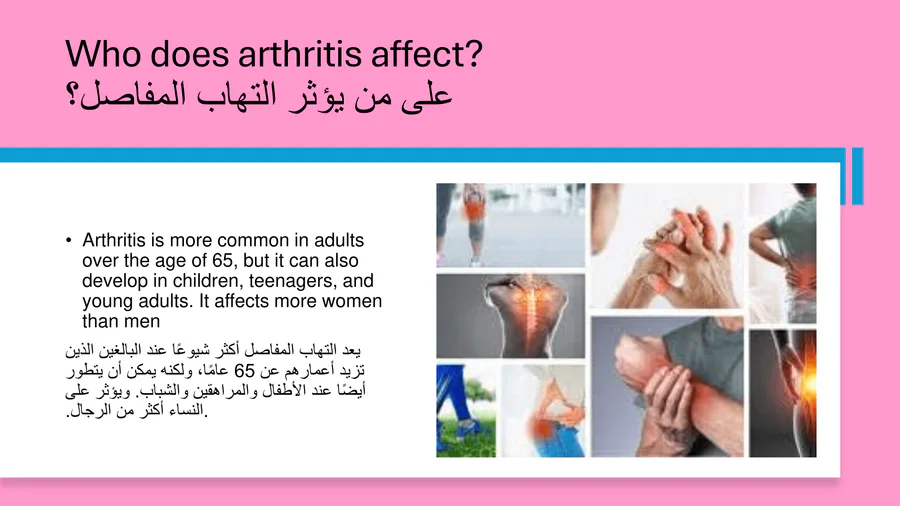 Who does arthritis affect?
على من يؤثر التهاب المفاصل؟

• Arthritis is more common in adults over the age of 65, but it can also develop in children, teenagers, and young adults. It affects more women than men

يعد التهاب المفاصل أكثر شيوعًا عند البالغين الذين تزيد أعمارهم عن 65 عامًا، ولكنه يمكن أن يتطور أيضًا عند الأطفال والمراهقين والشباب. ويؤثر على النساء أكثر من الرجال.